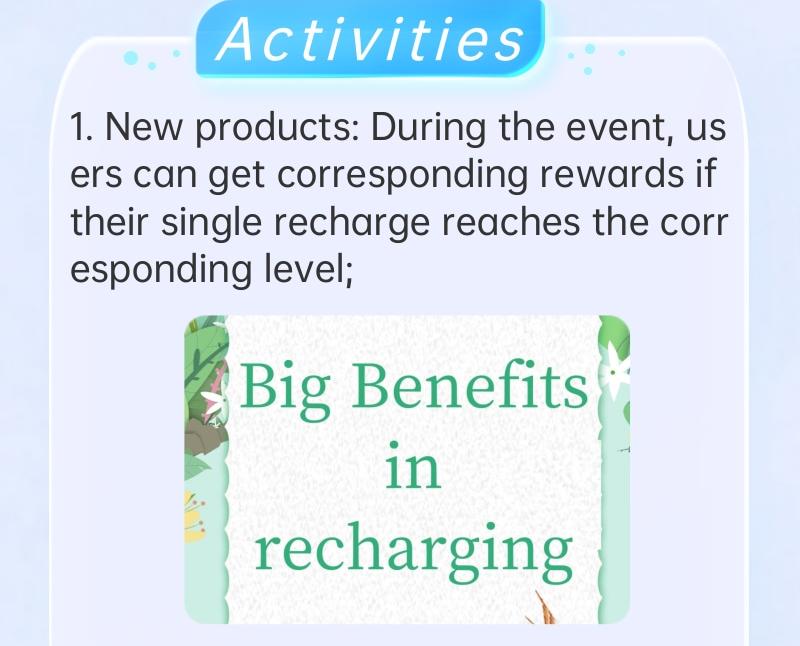 Activities

1. New products: During the event, us ers can get corresponding rewards if their single recharge reaches the corr esponding level;

Big Benefits in recharging